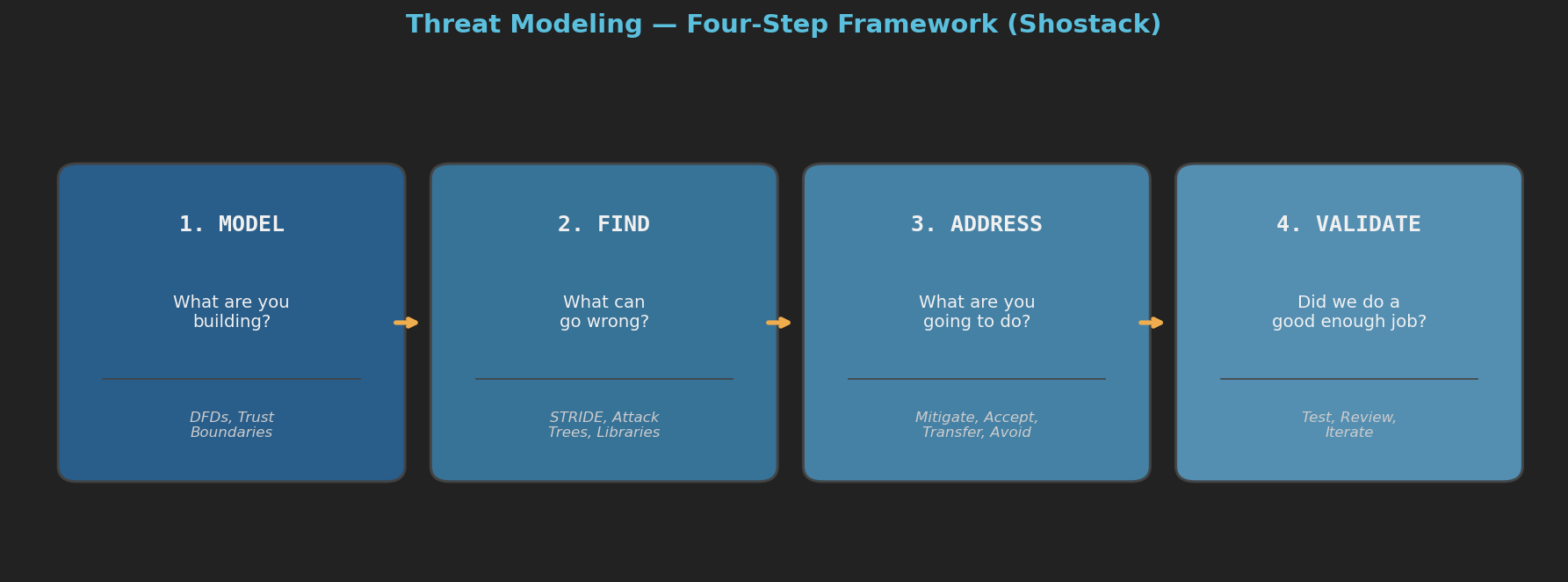 Threat Modeling — Four-Step Framework (Shostack)

1. MODEL

What are you building?

DFDs, Trust Boundaries

2. FIND

What can go wrong?

STRIDE, Attack Trees, Libraries

3. ADDRESS

What are you going to do?

Mitigate, Accept, Transfer, Avoid

4. VALIDATE

Did we do a good enough job?

Test, Review, Iterate